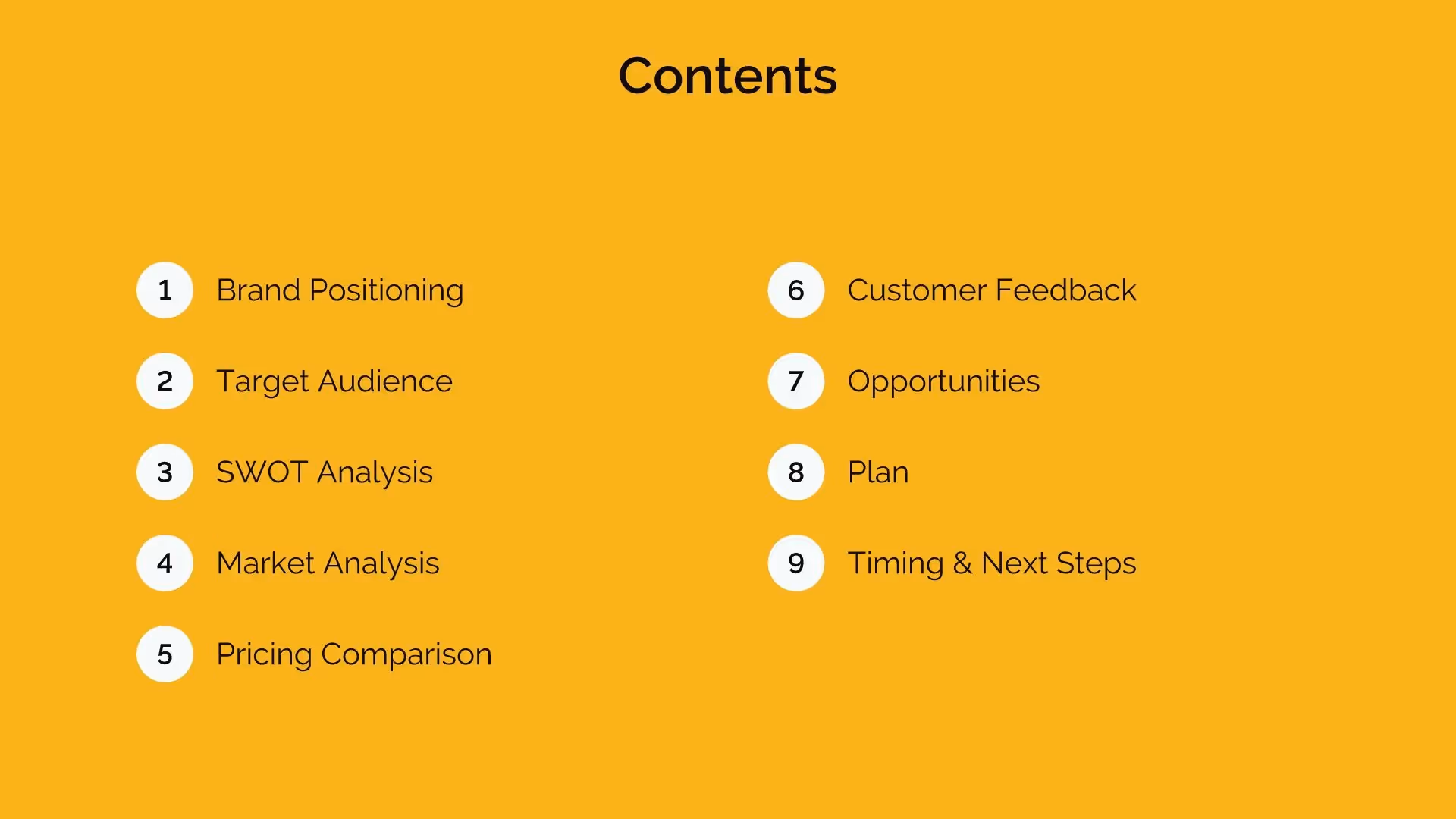 Contents

1 Brand Positioning

2 Target Audience

3 SWOT Analysis

4 Market Analysis

5 Pricing Comparison

6 Customer Feedback

7 Opportunities

8 Plan

9 Timing & Next Steps